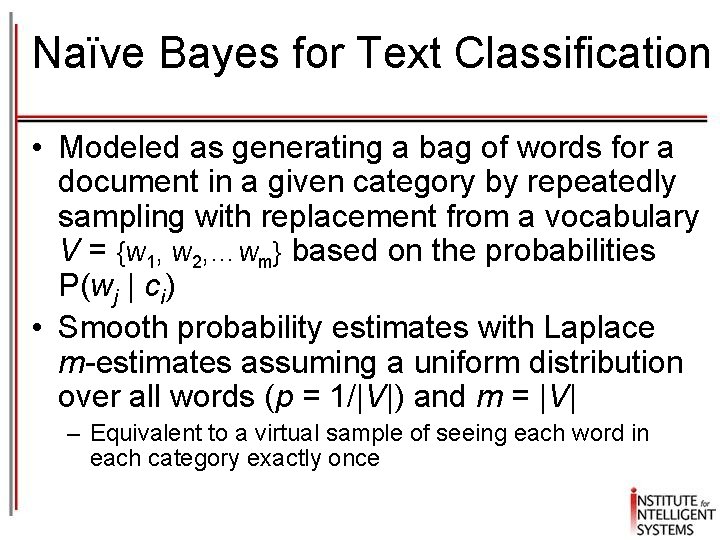 Naïve Bayes for Text Classification

• Modeled as generating a bag of words for a document in a given category by repeatedly sampling with replacement from a vocabulary $V = \{w_1, w_2, \ldots w_m\}$ based on the probabilities $P(w_j \mid c_i)$

• Smooth probability estimates with Laplace $m$-estimates assuming a uniform distribution over all words ($p = 1/|V|$) and $m = |V|$

– Equivalent to a virtual sample of seeing each word in each category exactly once

INSTITUTE for INTELLIGENT SYSTEMS